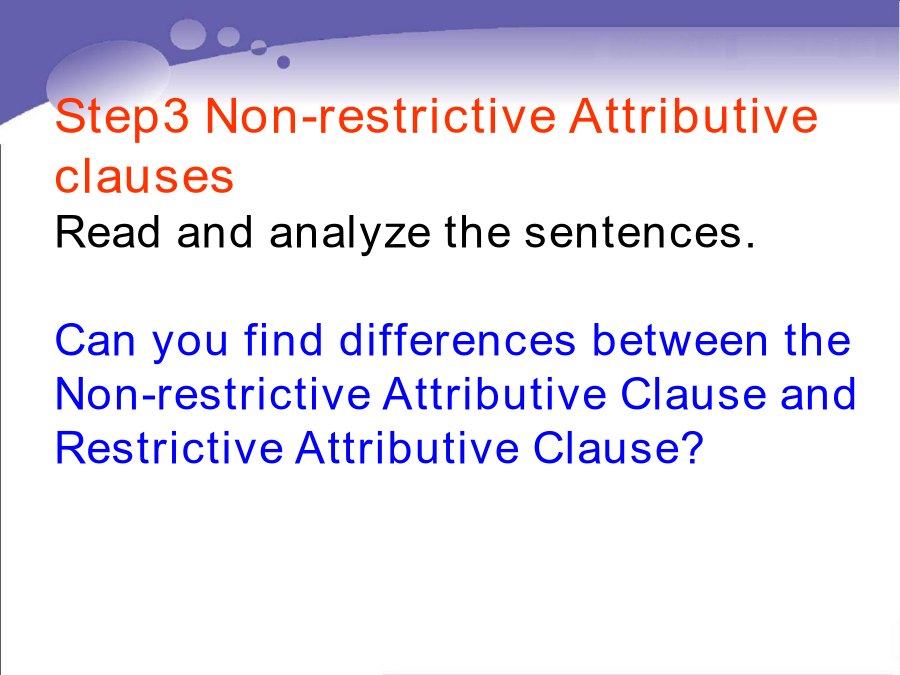 Step3 Non-restrictive Attributive clauses
Read and analyze the sentences.

Can you find differences between the Non-restrictive Attributive Clause and Restrictive Attributive Clause?